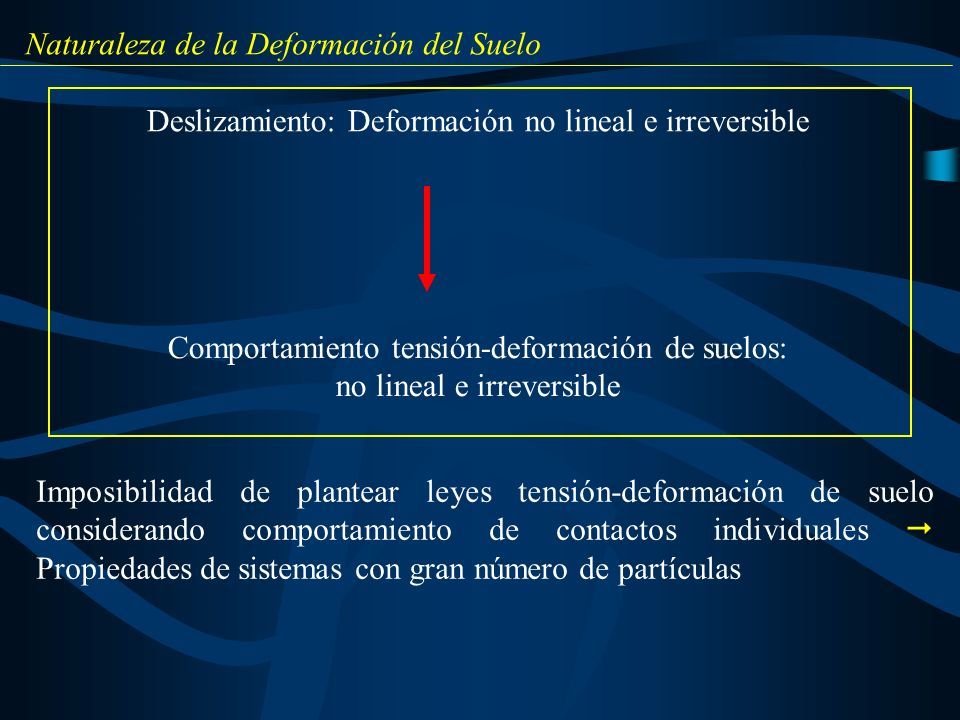 Naturaleza de la Deformación del Suelo

Deslizamiento: Deformación no lineal e irreversible

Comportamiento tensión-deformación de suelos: no lineal e irreversible

Imposibilidad de plantear leyes tensión-deformación de suelo considerando comportamiento de contactos individuales → Propiedades de sistemas con gran número de partículas